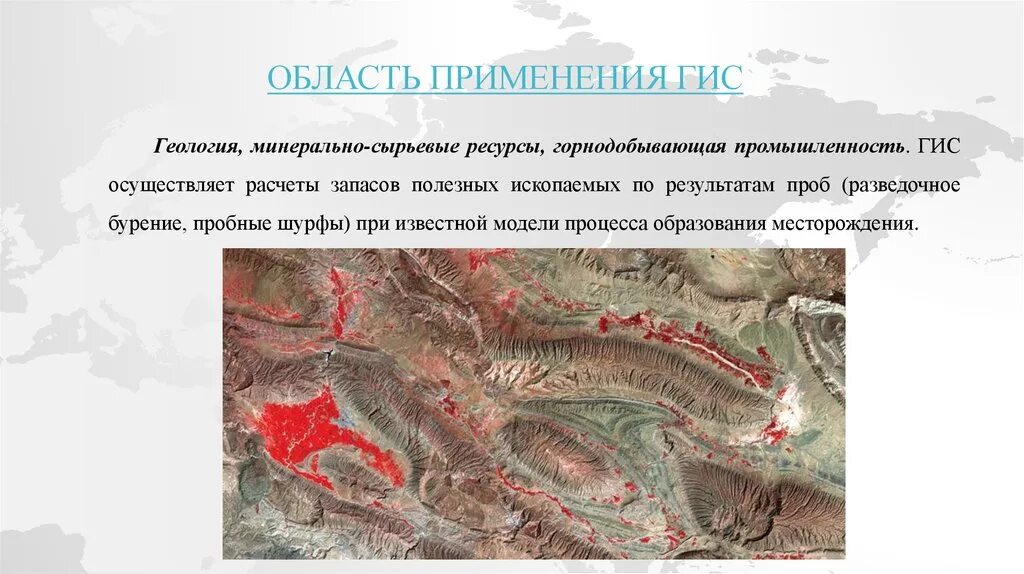 ОБЛАСТЬ ПРИМЕНЕНИЯ ГИС

Геология, минерально-сырьевые ресурсы, горнодобывающая промышленность. ГИС осуществляет расчеты запасов полезных ископаемых по результатам проб (разведочное бурение, пробные шурфы) при известной модели процесса образования месторождения.